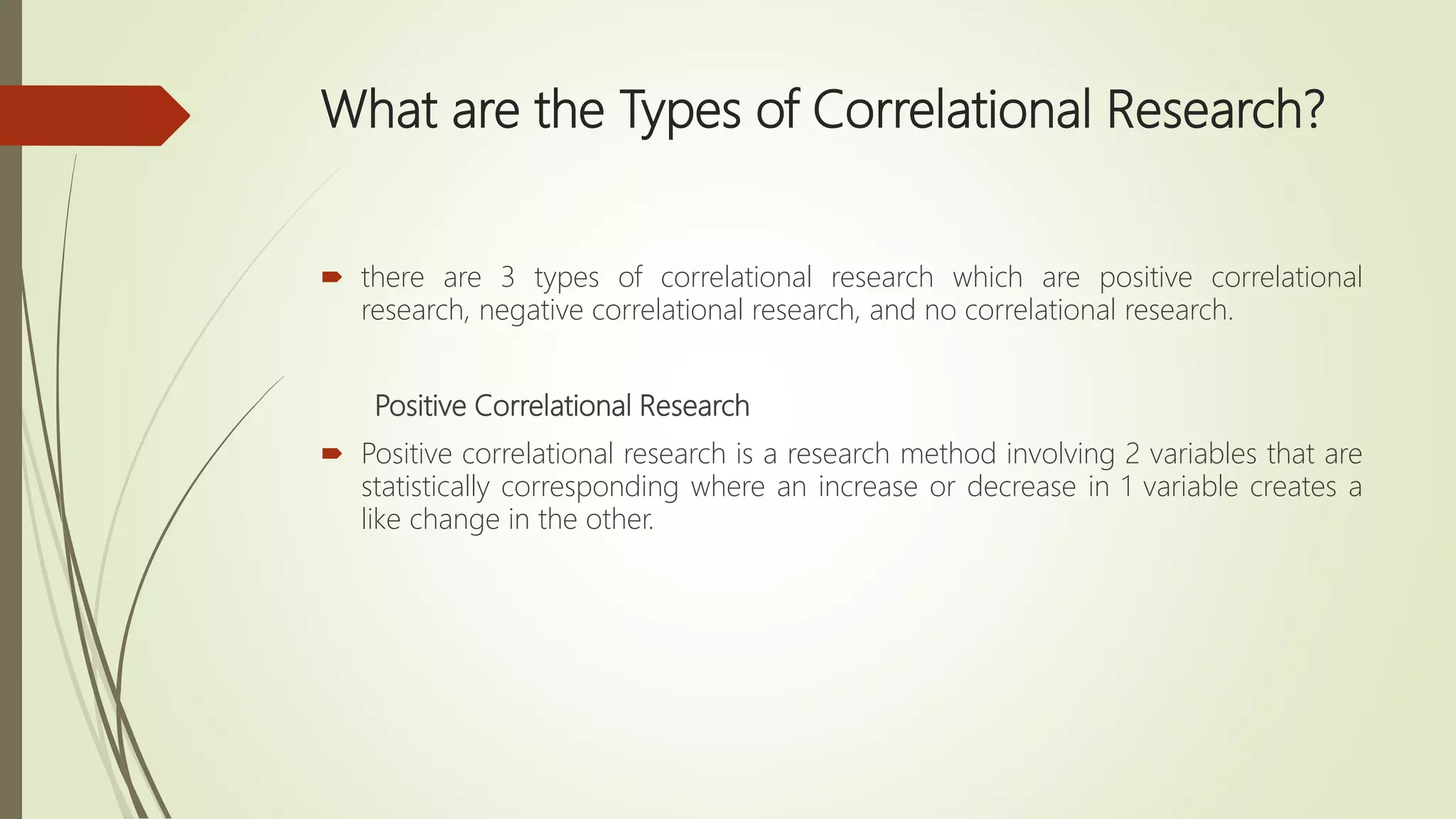 What are the Types of Correlational Research?

there are 3 types of correlational research which are positive correlational research, negative correlational research, and no correlational research.

Positive Correlational Research

Positive correlational research is a research method involving 2 variables that are statistically corresponding where an increase or decrease in 1 variable creates a like change in the other.